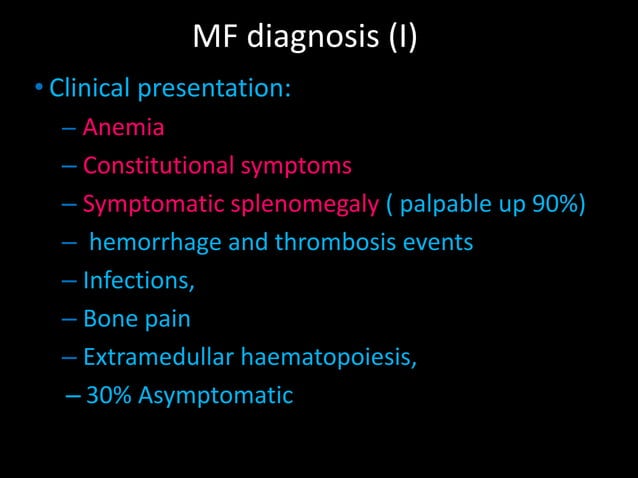 MF diagnosis (I)

• Clinical presentation:
– Anemia
– Constitutional symptoms
– Symptomatic splenomegaly ( palpable up 90%)
– hemorrhage and thrombosis events
– Infections,
– Bone pain
– Extramedullar haematopoiesis,
– 30% Asymptomatic